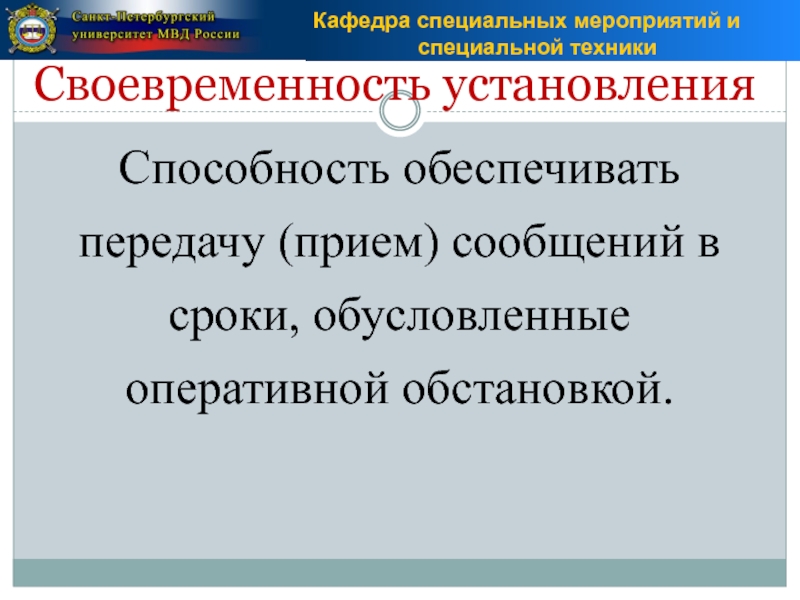 Санкт-Петербургский университет МВД России

Кафедра специальных мероприятий и специальной техники

Своевременность установления

Способность обеспечивать передачу (прием) сообщений в сроки, обусловленные оперативной обстановкой.